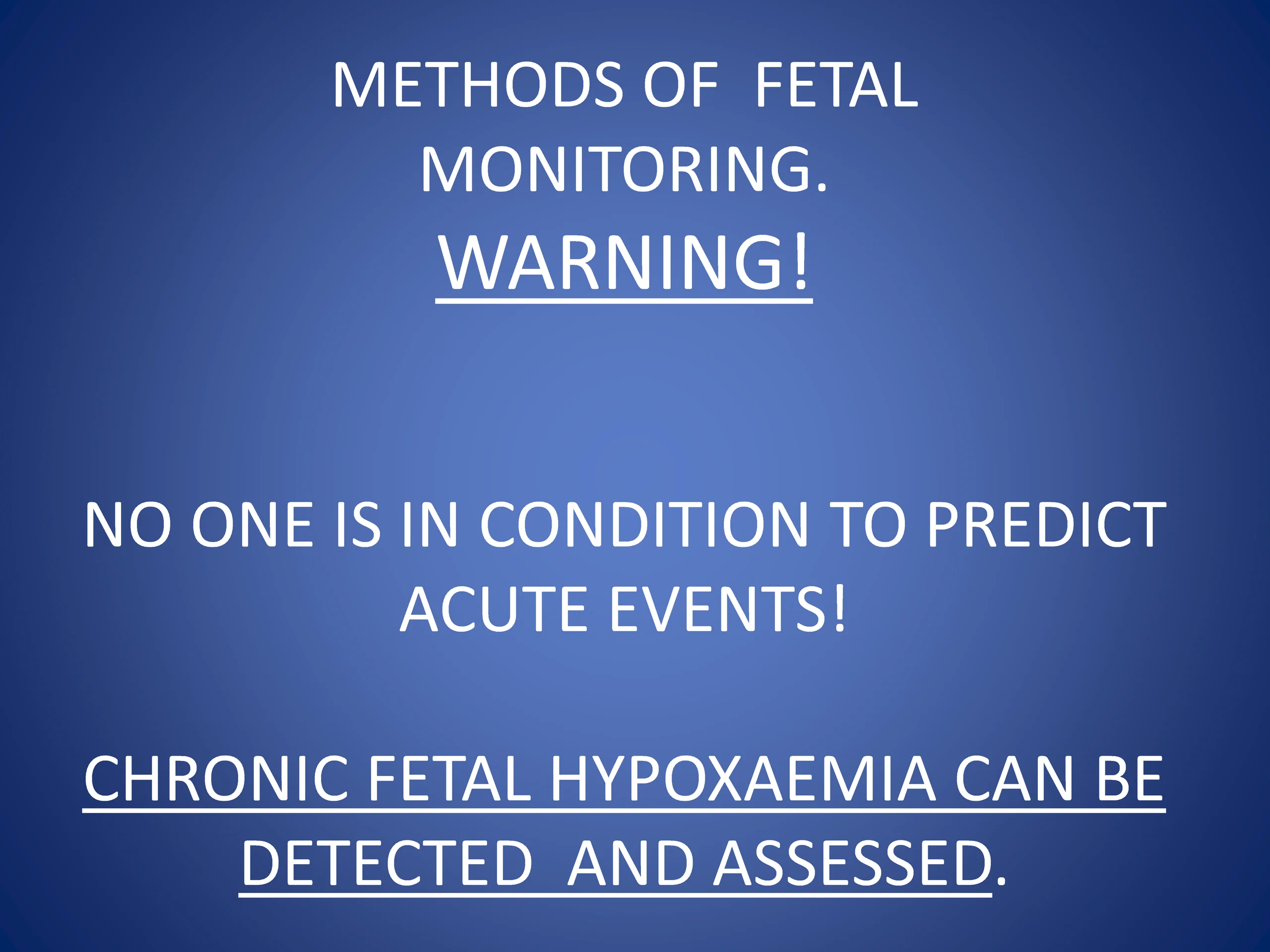 METHODS OF FETAL MONITORING.

WARNING!

NO ONE IS IN CONDITION TO PREDICT ACUTE EVENTS!

CHRONIC FETAL HYPOXAEMIA CAN BE DETECTED AND ASSESSED.